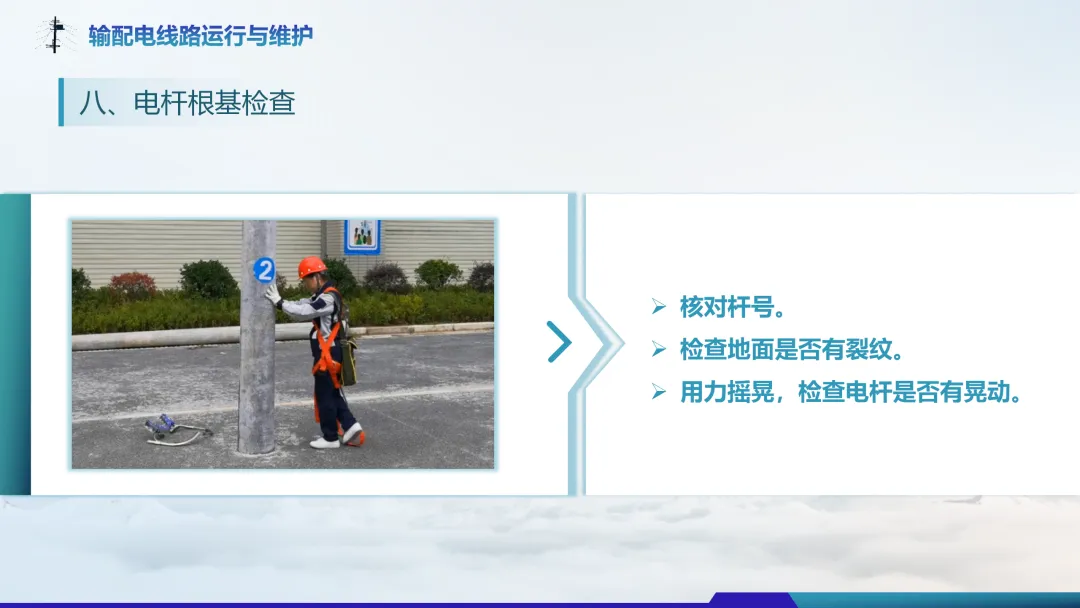 输配电线路运行与维护

八、电杆根基检查

2

➢ 核对杆号。
➢ 检查地面是否有裂纹。
➢ 用力摇晃，检查电杆是否有晃动。